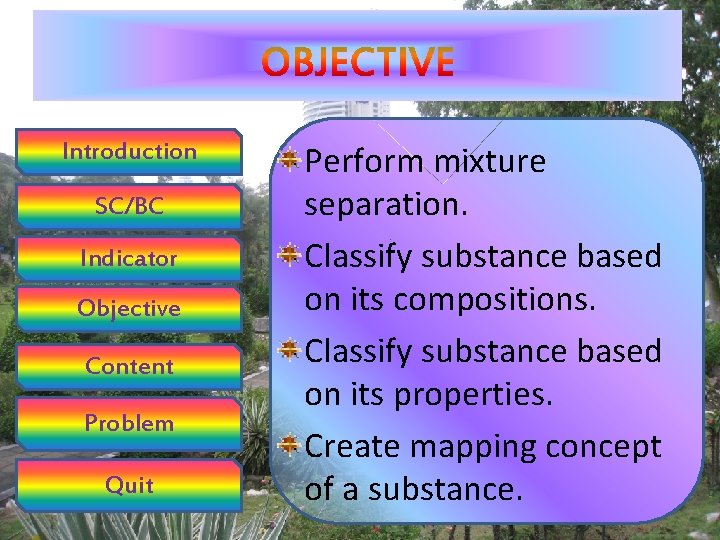 OBJECTIVE

Introduction

SC/BC

Indicator

Objective

Content

Problem

Quit

Perform mixture separation.

Classify substance based on its compositions.

Classify substance based on its properties.

Create mapping concept of a substance.